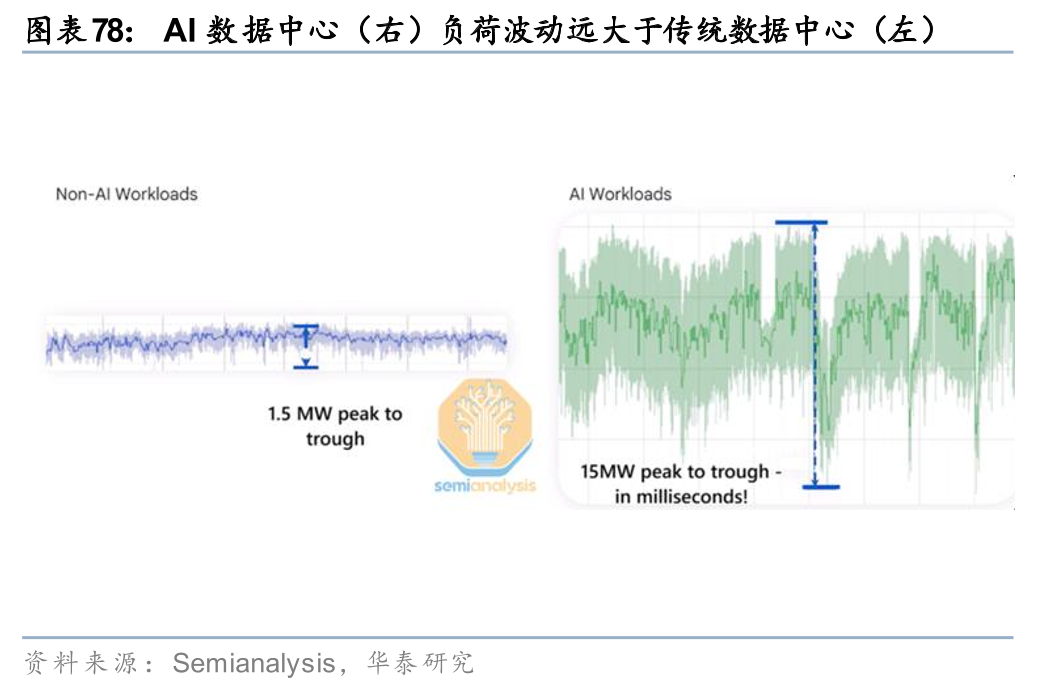 图表78： AI 数据中心（右）负荷波动远大于传统数据中心（左）

Non-AI Workloads

1.5 MW peak to trough

semianalysis

AI Workloads

15MW peak to trough - in milliseconds!

资料来源：Semianalysis，华泰研究